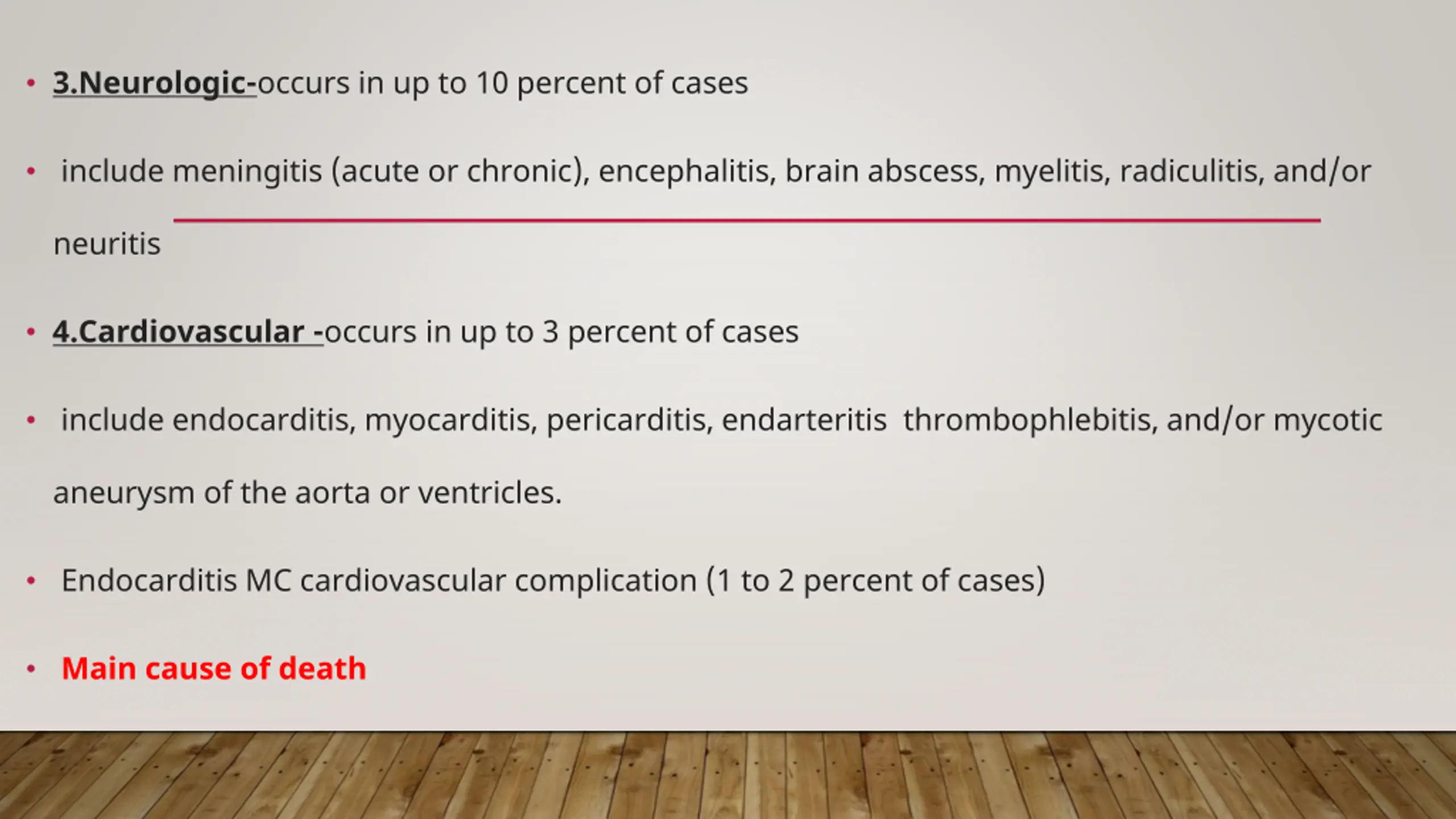 • 3.Neurologic-occurs in up to 10 percent of cases

• include meningitis (acute or chronic), encephalitis, brain abscess, myelitis, radiculitis, and/or neuritis

• 4.Cardiovascular -occurs in up to 3 percent of cases

• include endocarditis, myocarditis, pericarditis, endarteritis thrombophlebitis, and/or mycotic aneurysm of the aorta or ventricles.

• Endocarditis MC cardiovascular complication (1 to 2 percent of cases)

• Main cause of death